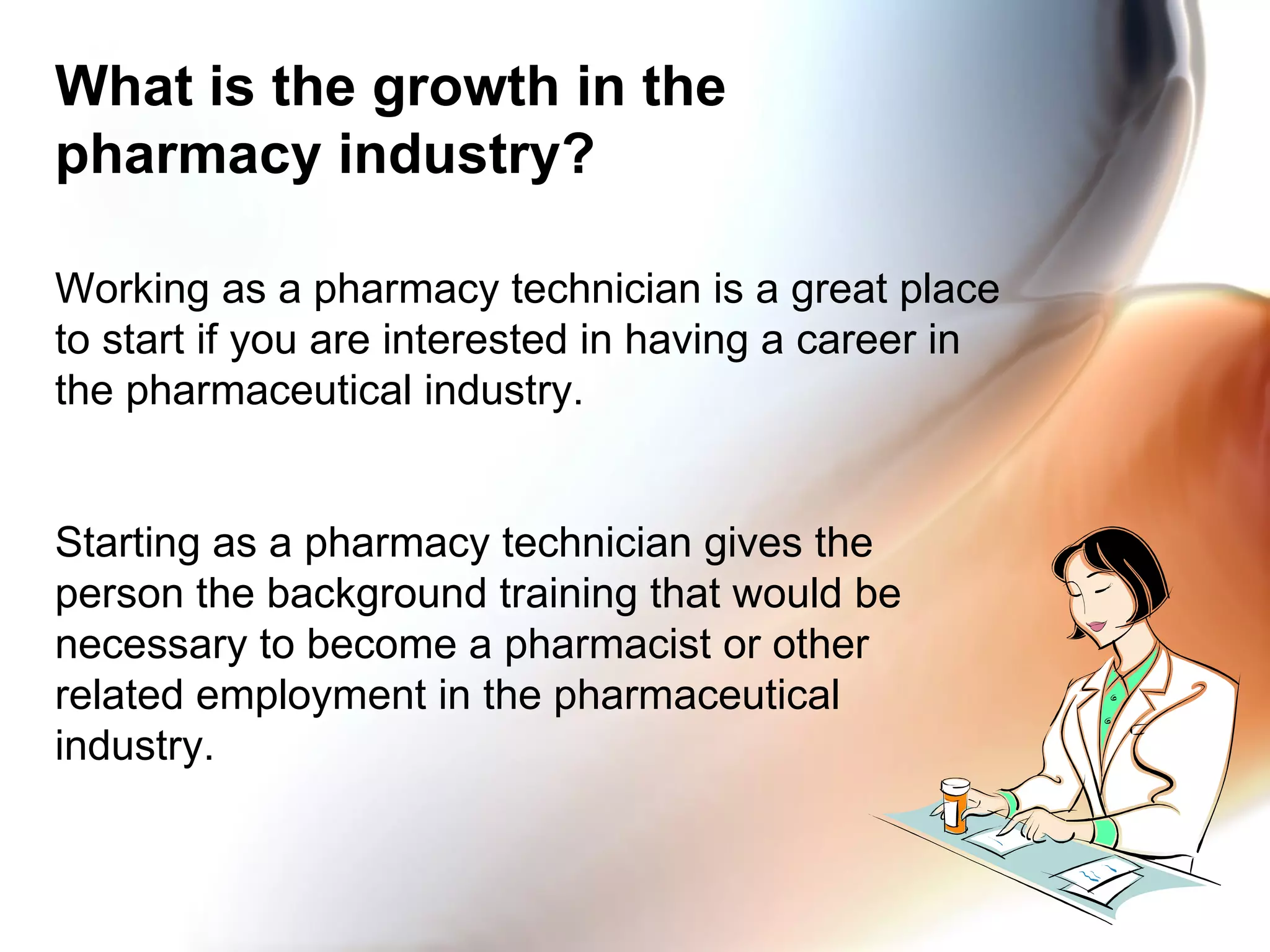 What is the growth in the pharmacy industry?

Working as a pharmacy technician is a great place to start if you are interested in having a career in the pharmaceutical industry.

Starting as a pharmacy technician gives the person the background training that would be necessary to become a pharmacist or other related employment in the pharmaceutical industry.